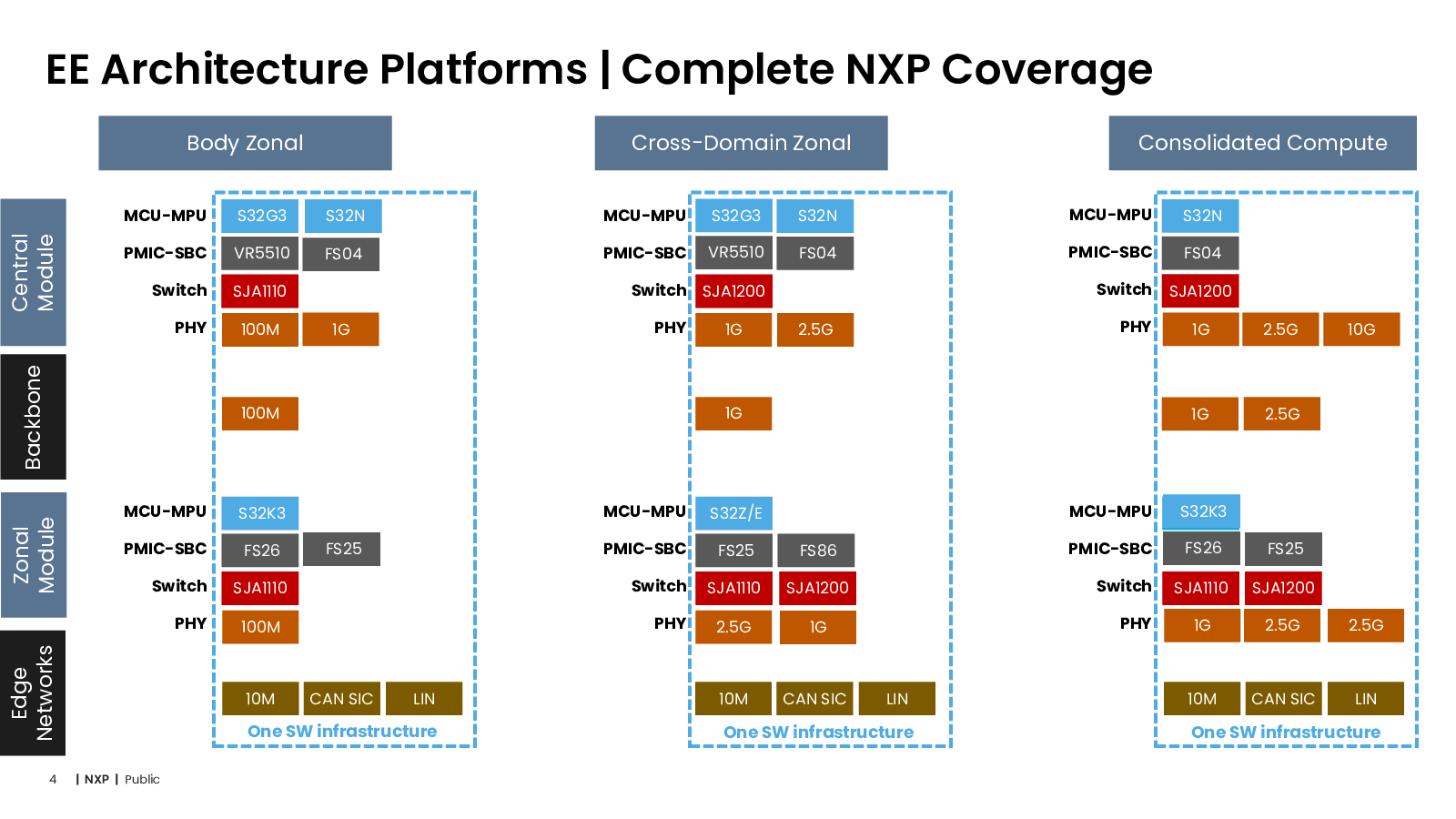 EE Architecture Platforms | Complete NXP Coverage

Central Module

Backbone

Zonal Module

Edge Networks

Body Zonal

MCU-MPU S32G3 S32N
PMIC-SBC VR5510 FS04
Switch SJA1110
PHY 100M 1G

100M

MCU-MPU S32K3
PMIC-SBC FS26 FS25
Switch SJA1110
PHY 100M

10M CAN SIC LIN
One SW infrastructure

Cross-Domain Zonal

MCU-MPU S32G3 S32N
PMIC-SBC VR5510 FS04
Switch SJA1200
PHY 1G 2.5G

1G

MCU-MPU S32Z/E
PMIC-SBC FS25 FS86
Switch SJA1110 SJA1200
PHY 2.5G 1G

10M CAN SIC LIN
One SW infrastructure

Consolidated Compute

MCU-MPU S32N
PMIC-SBC FS04
Switch SJA1200
PHY 1G 2.5G 10G

1G 2.5G

MCU-MPU S32K3
PMIC-SBC FS26 FS25
Switch SJA1110 SJA1200
PHY 1G 2.5G 2.5G

10M CAN SIC LIN
One SW infrastructure

4 | NXP | Public